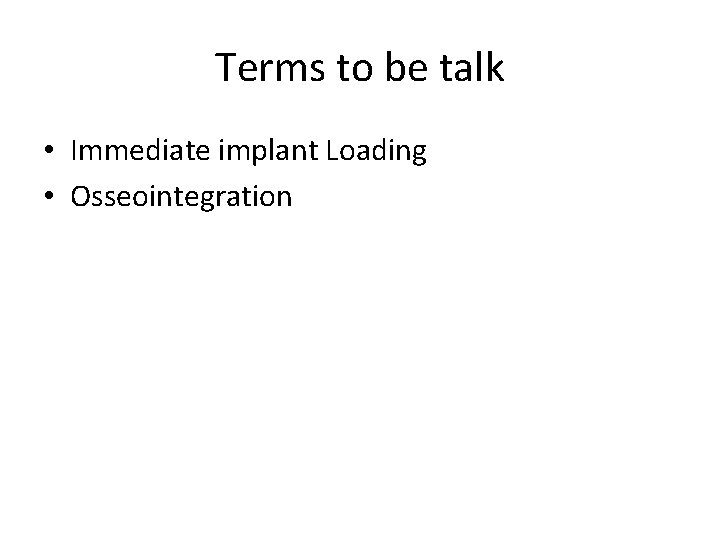 Terms to be talk

• Immediate implant Loading
• Osseointegration